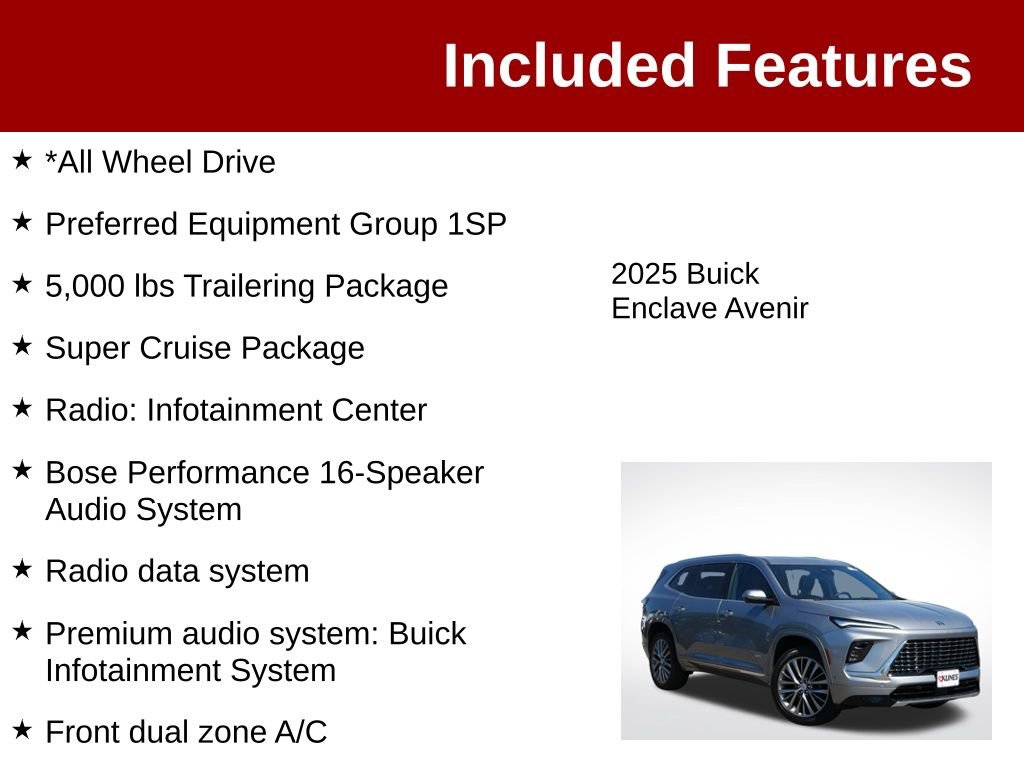 Included Features

★ *All Wheel Drive

★ Preferred Equipment Group 1SP

★ 5,000 lbs Trailering Package

★ Super Cruise Package

★ Radio: Infotainment Center

★ Bose Performance 16-Speaker Audio System

★ Radio data system

★ Premium audio system: Buick Infotainment System

★ Front dual zone A/C

2025 Buick Enclave Avenir

KUNES